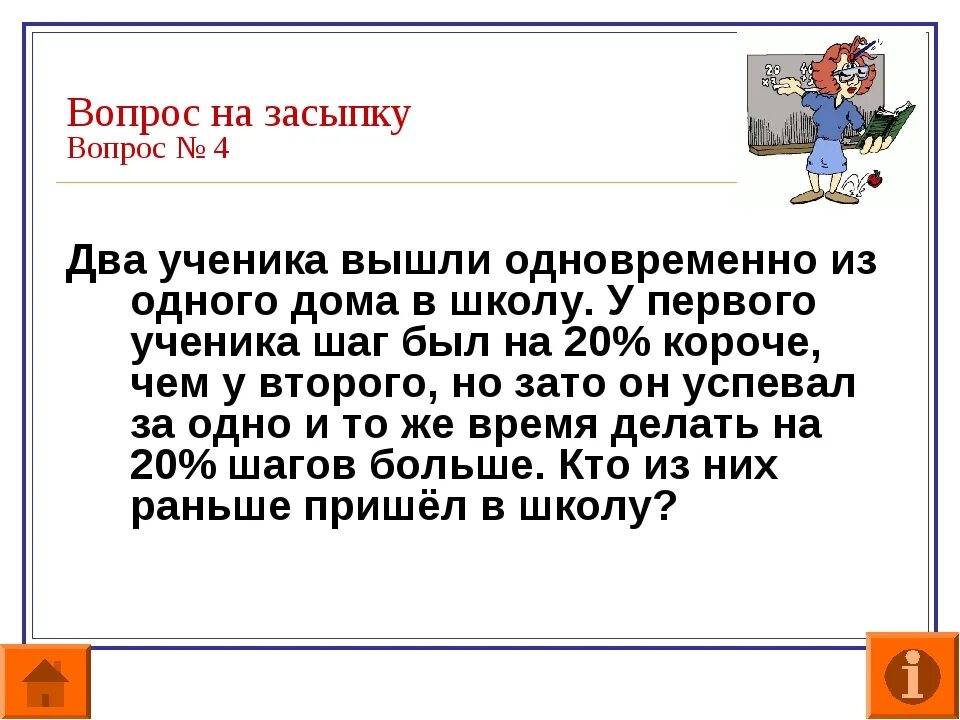 Вопрос на засыпку
Вопрос № 4

Два ученика вышли одновременно из одного дома в школу. У первого ученика шаг был на 20% короче, чем у второго, но зато он успевал за одно и то же время делать на 20% шагов больше. Кто из них раньше пришёл в школу?